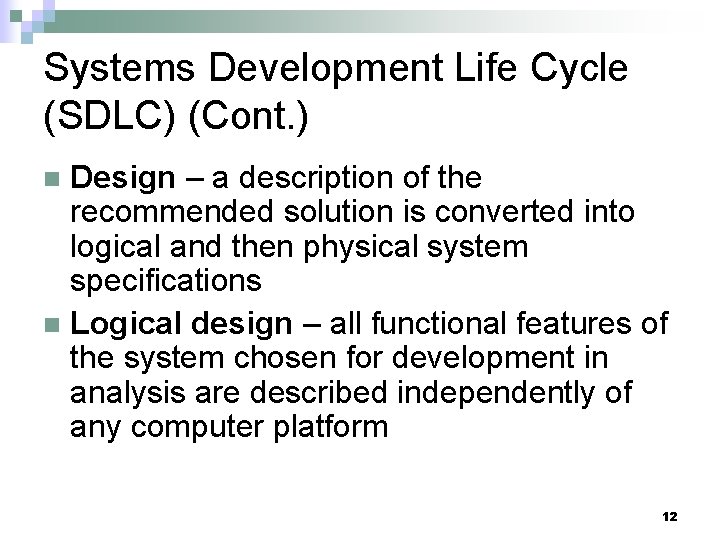 Systems Development Life Cycle (SDLC) (Cont.)

Design – a description of the recommended solution is converted into logical and then physical system specifications

Logical design – all functional features of the system chosen for development in analysis are described independently of any computer platform

12